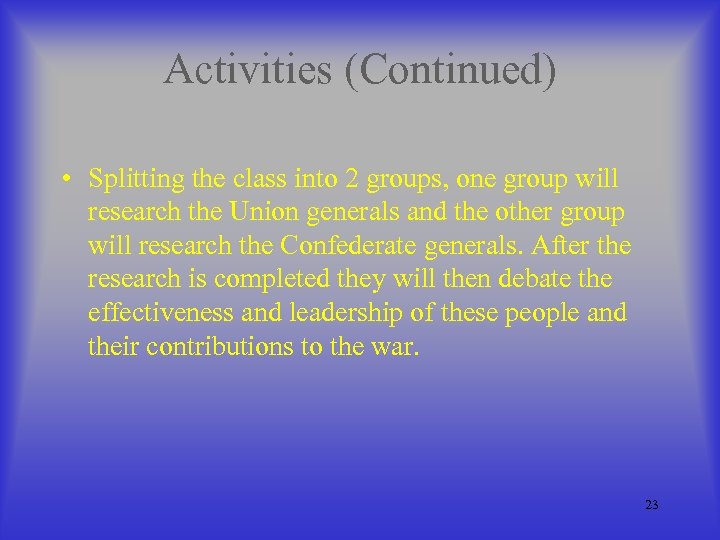 Activities (Continued)

• Splitting the class into 2 groups, one group will research the Union generals and the other group will research the Confederate generals. After the research is completed they will then debate the effectiveness and leadership of these people and their contributions to the war.

23